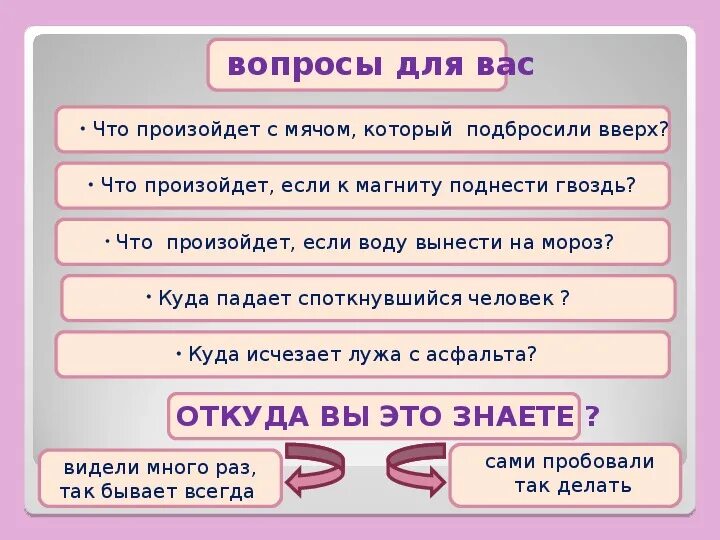 вопросы для вас

• Что произойдет с мячом, который подбросили вверх?

• Что произойдет, если к магниту поднести гвоздь?

• Что произойдет, если воду вынести на мороз?

• Куда падает споткнувшийся человек ?

• Куда исчезает лужа с асфальта?

ОТКУДА ВЫ ЭТО ЗНАЕТЕ ?

видели много раз, так бывает всегда

сами пробовали так делать